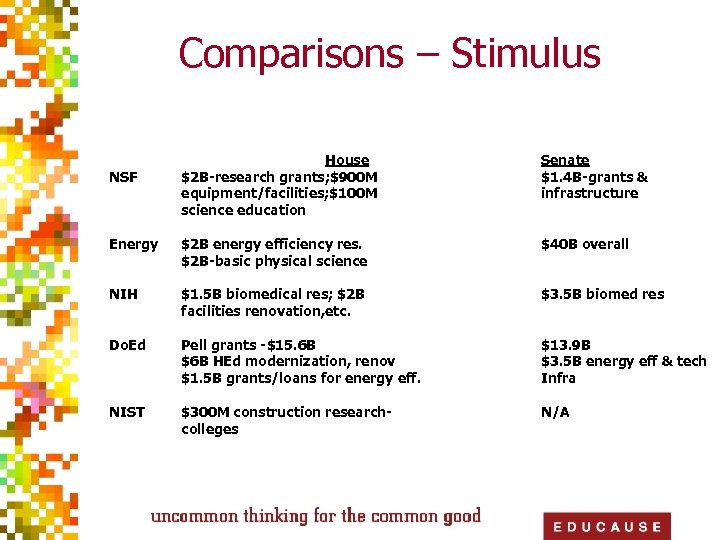 Comparisons – Stimulus

| | House | Senate |
|---|---|---|
| NSF | \$2B-research grants;\$900M equipment/facilities;\$100M science education | \$1.4B-grants & infrastructure |
| Energy | \$2B energy efficiency res. \$2B-basic physical science | \$40B overall |
| NIH | \$1.5B biomedical res; \$2B facilities renovation,etc. | \$3.5B biomed res |
| DoEd | Pell grants -\$15.6B \$6B HEd modernization, renov \$1.5B grants/loans for energy eff. | \$13.9B \$3.5B energy eff & tech Infra |
| NIST | \$300M construction research-colleges | N/A |

uncommon thinking for the common good

EDUCAUSE